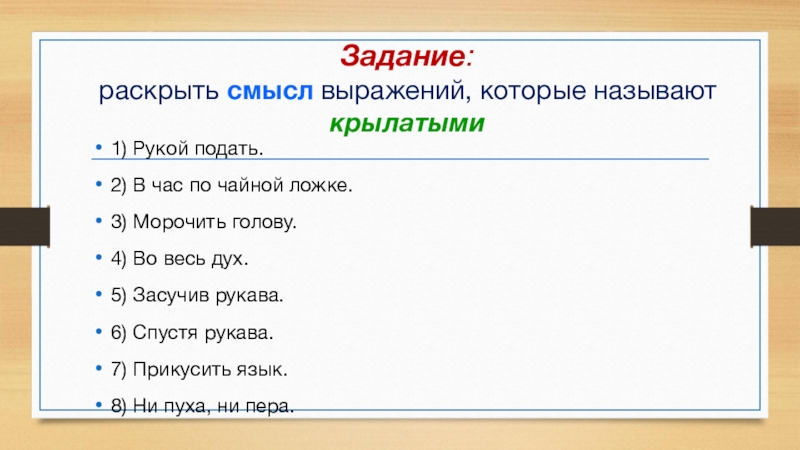 Задание:
раскрыть смысл выражений, которые называют крылатыми

• 1) Рукой подать.
• 2) В час по чайной ложке.
• 3) Морочить голову.
• 4) Во весь дух.
• 5) Засучив рукава.
• 6) Спустя рукава.
• 7) Прикусить язык.
• 8) Ни пуха, ни пера.